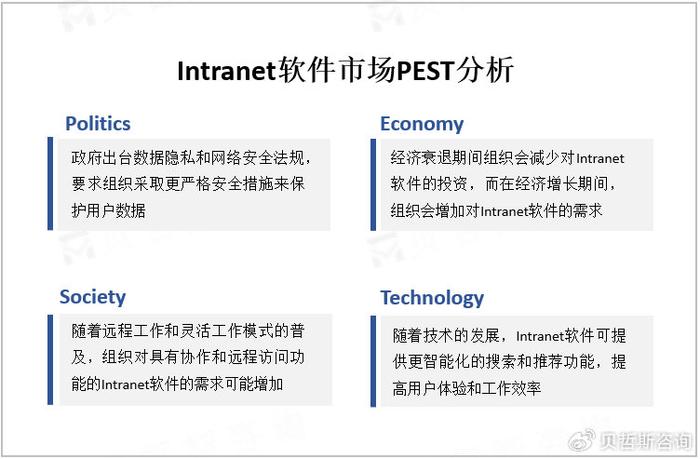 Intranet软件市场PEST分析

Politics

政府出台数据隐私和网络安全法规，要求组织采取更严格安全措施来保护用户数据

Economy

经济衰退期间组织会减少对Intranet软件的投资，而在经济增长期间，组织会增加对Intranet软件的需求

Society

随着远程工作和灵活工作模式的普及，组织对具有协作和远程访问功能的Intranet软件的需求可能增加

Technology

随着技术的发展，Intranet软件可提供更智能化的搜索和推荐功能，提高用户体验和工作效率

贝哲斯咨询